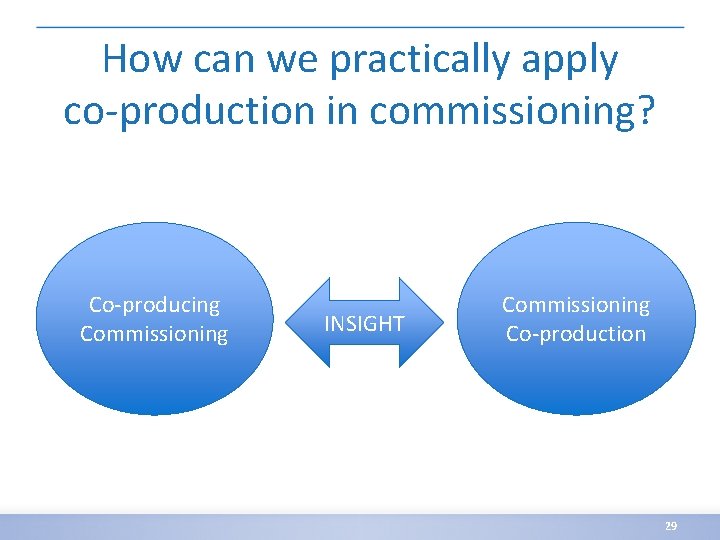 How can we practically apply co-production in commissioning?

Co-producing Commissioning

INSIGHT

Commissioning Co-production

29